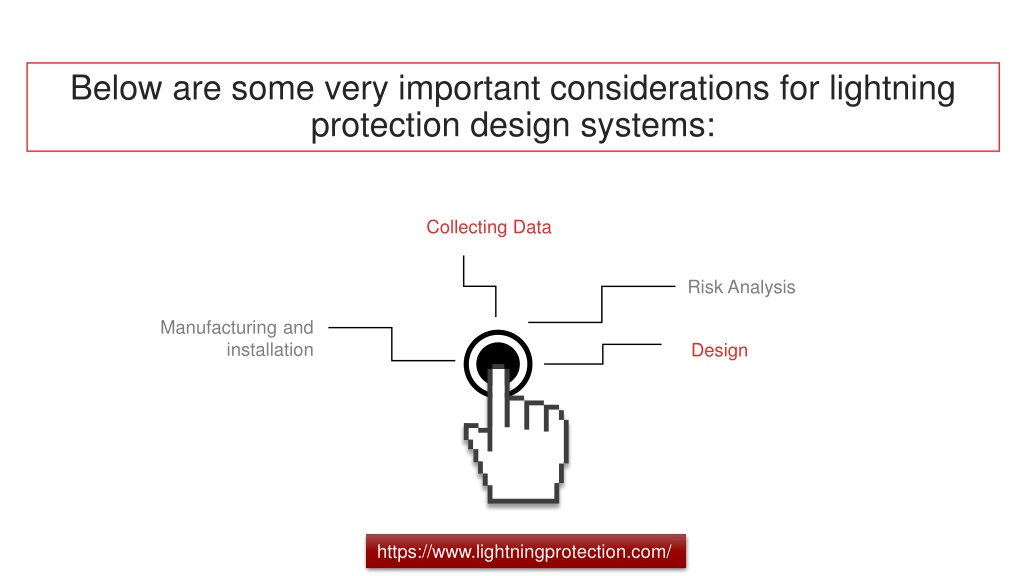 Below are some very important considerations for lightning protection design systems:

Collecting Data

Risk Analysis

Manufacturing and installation

Design

https://www.lightningprotection.com/